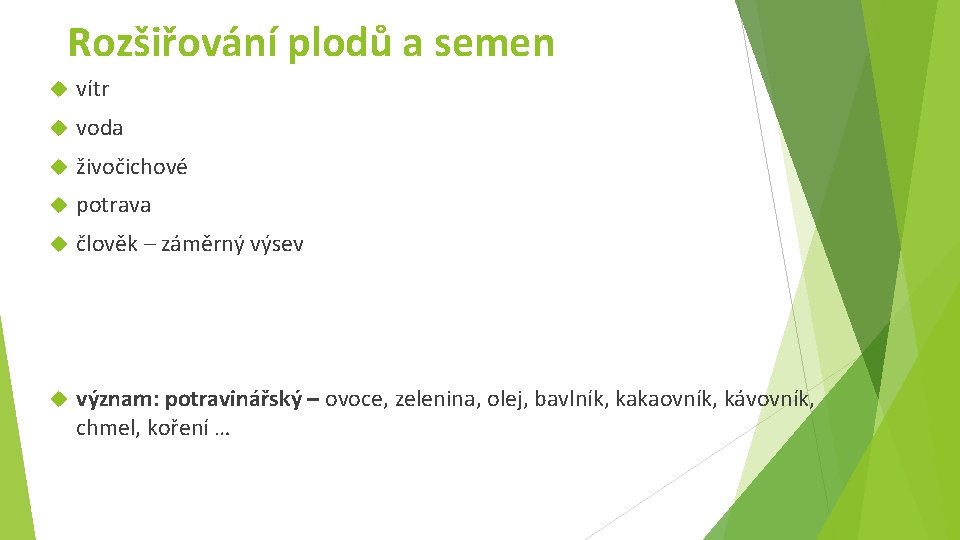 Rozšiřování plodů a semen

vítr

voda

živočichové

potrava

člověk – záměrný výsev

význam: potravinářský – ovoce, zelenina, olej, bavlník, kakaovník, kávovník, chmel, koření …